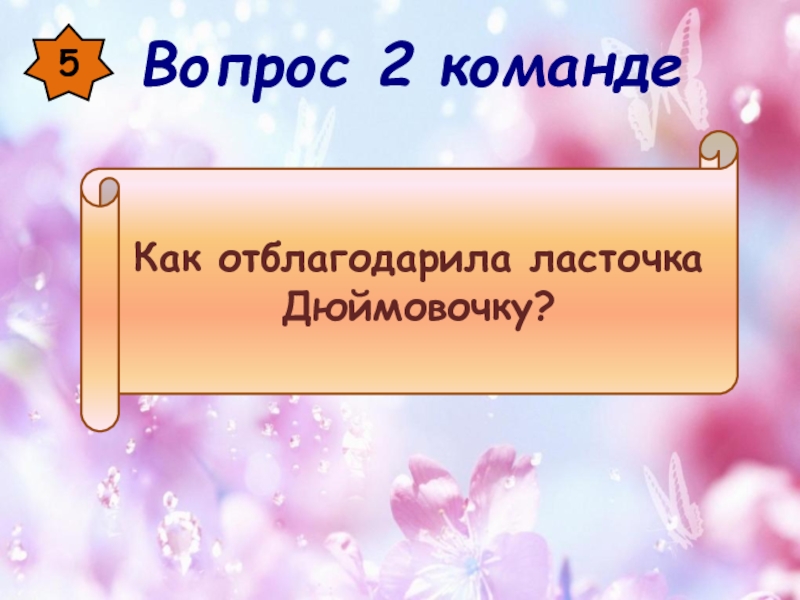 5

Вопрос 2 команде

Как отблагодарила ласточка Дюймовочку?